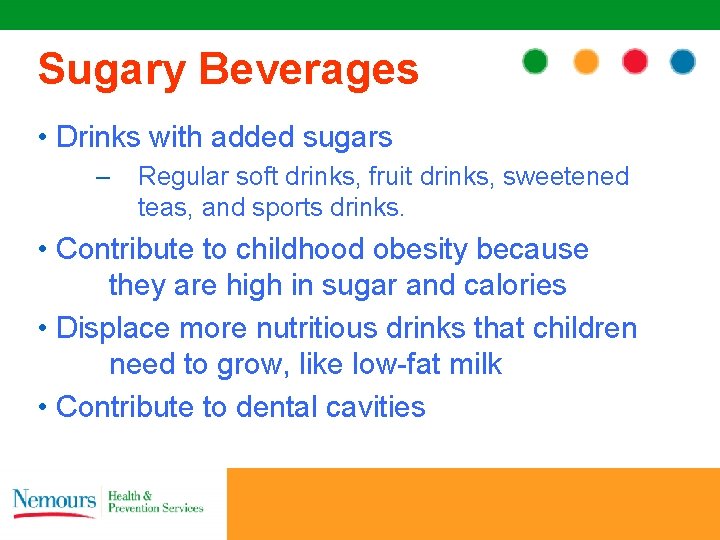 Sugary Beverages

• Drinks with added sugars

– Regular soft drinks, fruit drinks, sweetened teas, and sports drinks.

• Contribute to childhood obesity because they are high in sugar and calories

• Displace more nutritious drinks that children need to grow, like low-fat milk

• Contribute to dental cavities

Nemours Health & Prevention Services